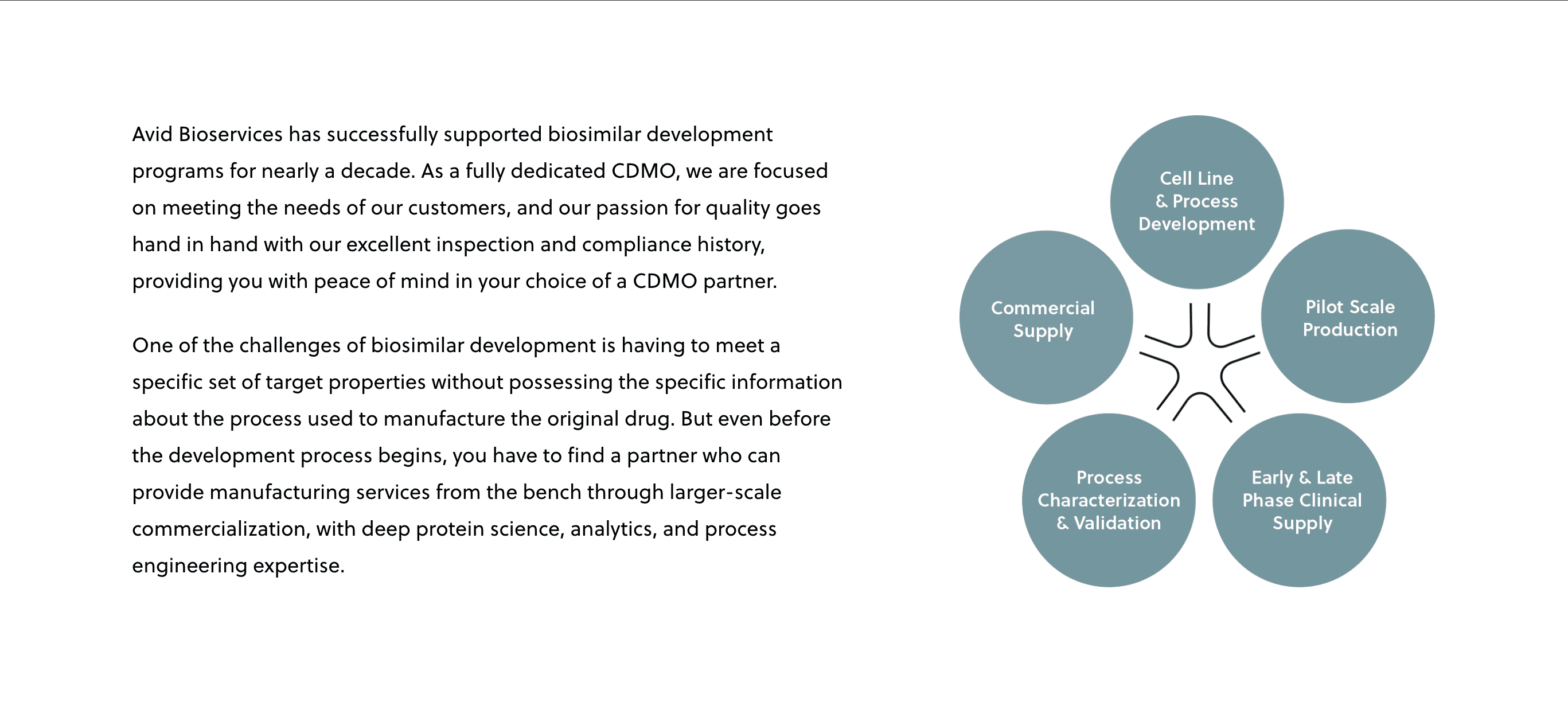 Avid Bioservices has successfully supported biosimilar development programs for nearly a decade. As a fully dedicated CDMO, we are focused on meeting the needs of our customers, and our passion for quality goes hand in hand with our excellent inspection and compliance history, providing you with peace of mind in your choice of a CDMO partner.

One of the challenges of biosimilar development is having to meet a specific set of target properties without possessing the specific information about the process used to manufacture the original drug. But even before the development process begins, you have to find a partner who can provide manufacturing services from the bench through larger-scale commercialization, with deep protein science, analytics, and process engineering expertise.

Cell Line & Process Development

Pilot Scale Production

Early & Late Phase Clinical Supply

Process Characterization & Validation

Commercial Supply